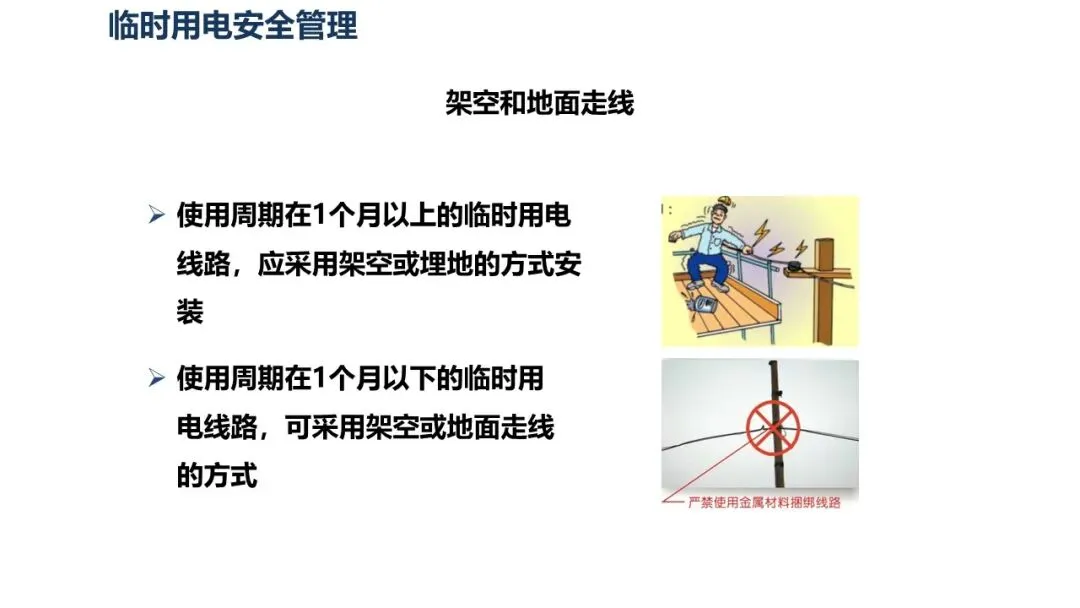 临时用电安全管理

架空和地面走线

➢ 使用周期在1个月以上的临时用电线路，应采用架空或埋地的方式安装

➢ 使用周期在1个月以下的临时用电线路，可采用架空或地面走线的方式

严禁使用金属材料捆绑线路